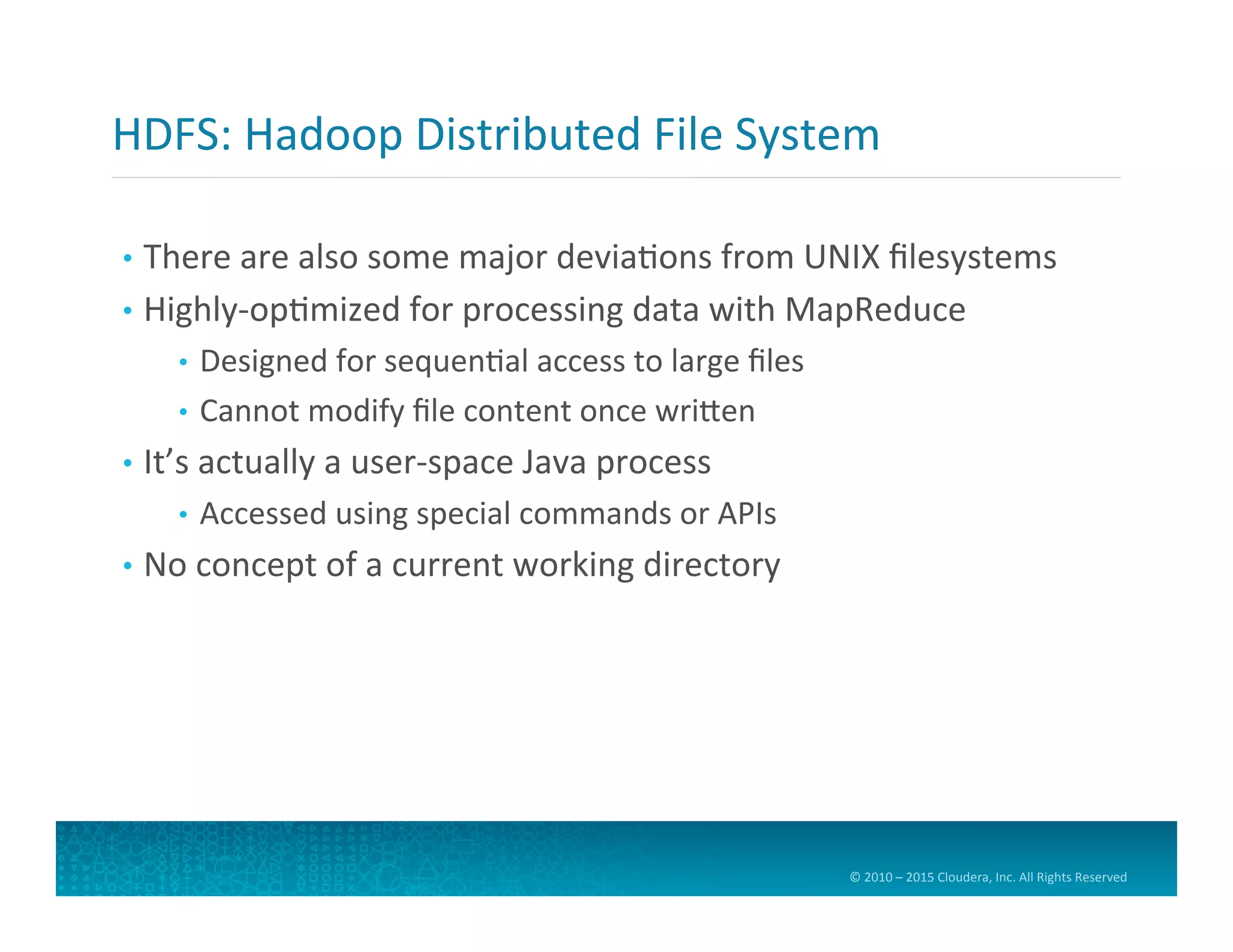 HDFS: Hadoop Distributed File System

• There are also some major deviations from UNIX filesystems
• Highly-optimized for processing data with MapReduce
  • Designed for sequential access to large files
  • Cannot modify file content once written
• It's actually a user-space Java process
  • Accessed using special commands or APIs
• No concept of a current working directory

© 2010 – 2015 Cloudera, Inc. All Rights Reserved